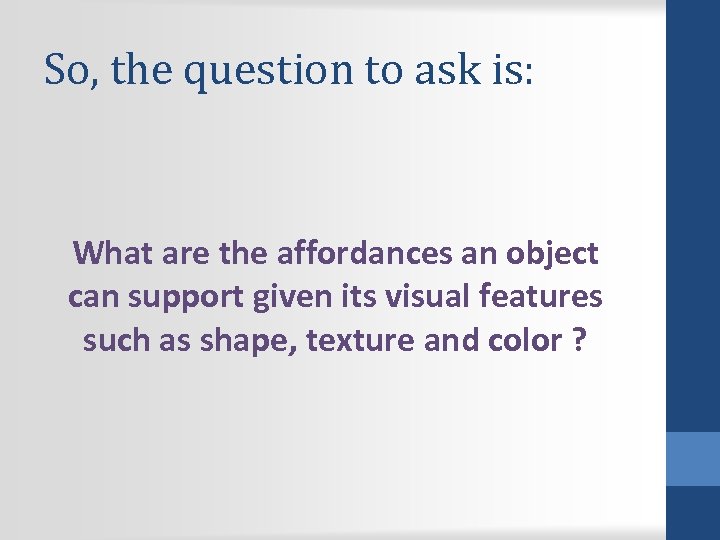 So, the question to ask is:

What are the affordances an object can support given its visual features such as shape, texture and color ?